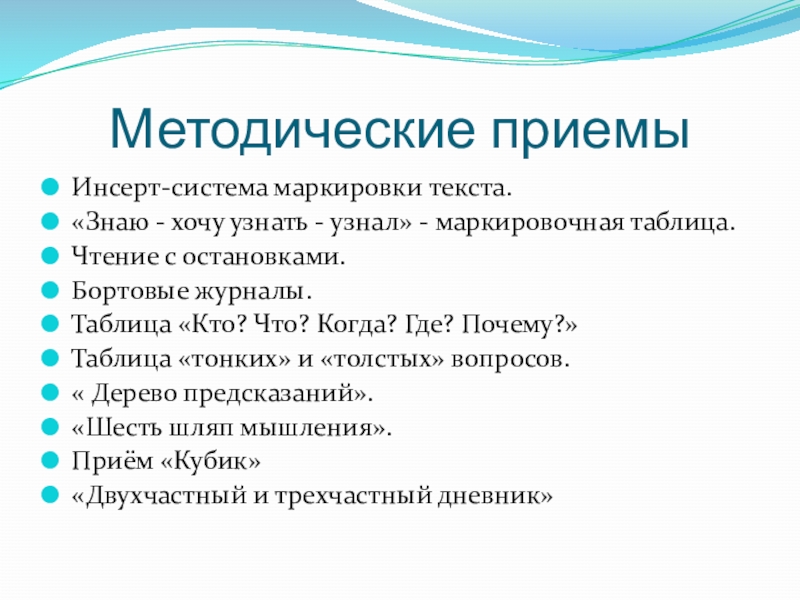 Методические приемы

Инсерт-система маркировки текста.
«Знаю - хочу узнать - узнал» - маркировочная таблица.
Чтение с остановками.
Бортовые журналы.
Таблица «Кто? Что? Когда? Где? Почему?»
Таблица «тонких» и «толстых» вопросов.
« Дерево предсказаний».
«Шесть шляп мышления».
Приём «Кубик»
«Двухчастный и трехчастный дневник»